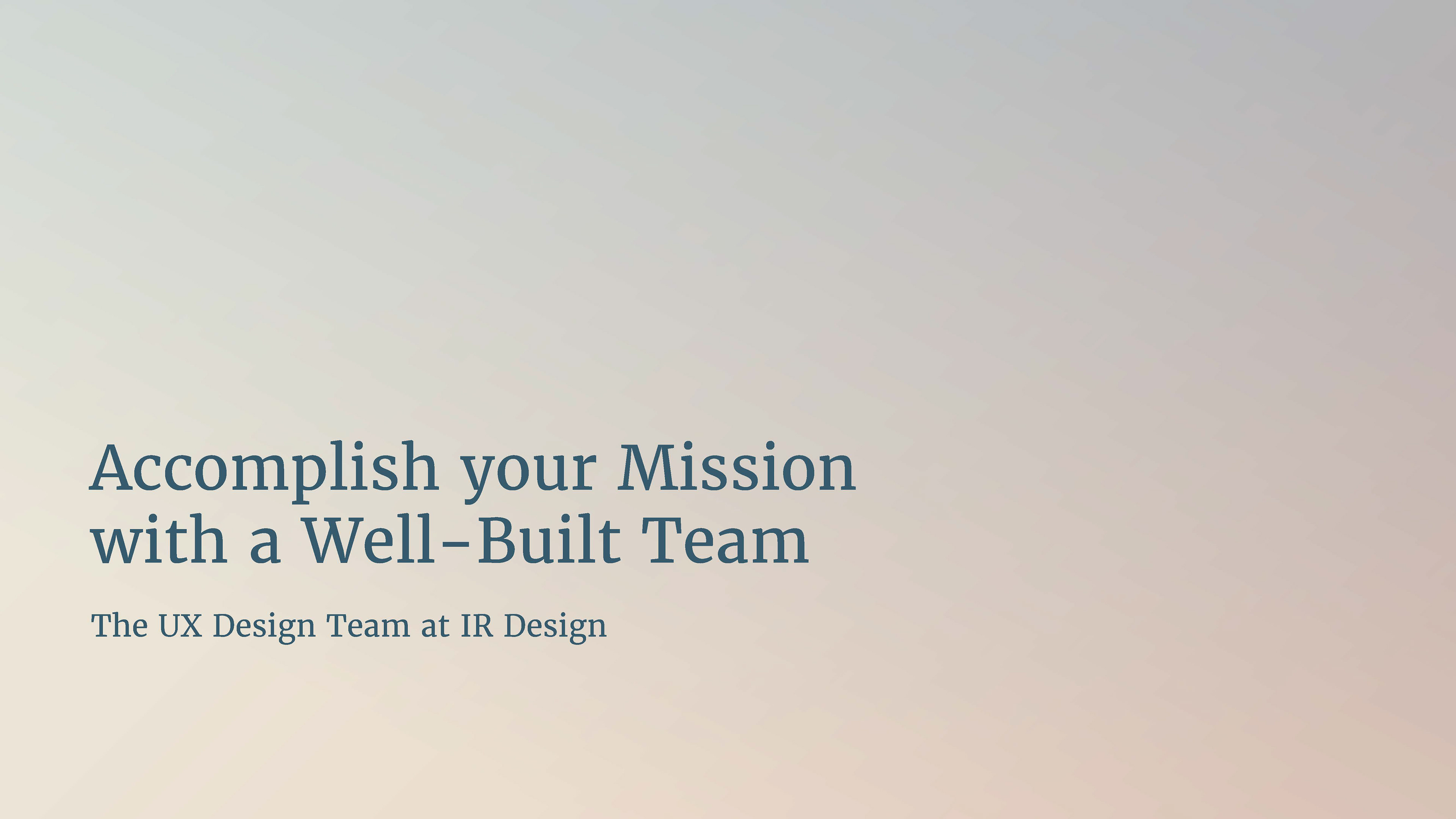 Accomplish your Mission with a Well-Built Team

The UX Design Team at IR Design